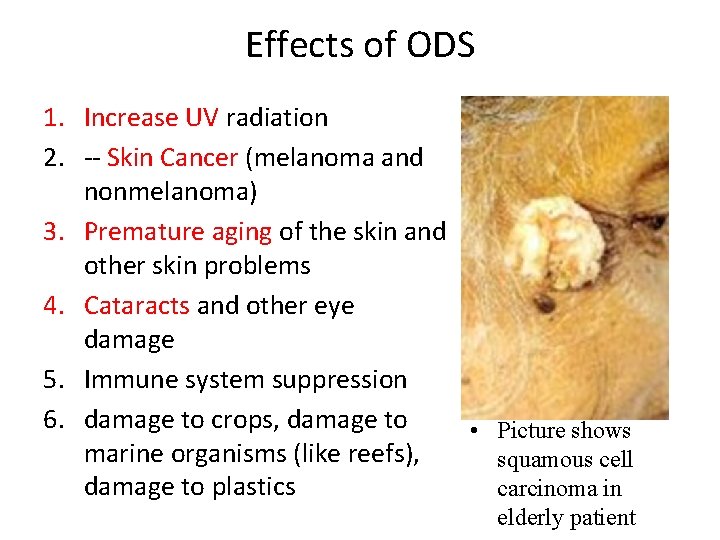 Effects of ODS

1. Increase UV radiation
2. -- Skin Cancer (melanoma and nonmelanoma)
3. Premature aging of the skin and other skin problems
4. Cataracts and other eye damage
5. Immune system suppression
6. damage to crops, damage to marine organisms (like reefs), damage to plastics

• Picture shows squamous cell carcinoma in elderly patient